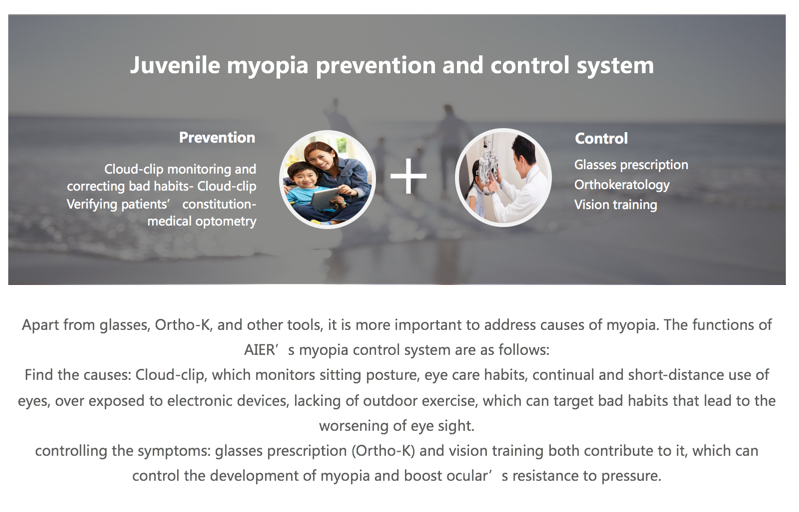 Juvenile myopia prevention and control system

Prevention

Cloud-clip monitoring and correcting bad habits- Cloud-clip Verifying patients’ constitution-medical optometry

+

Control

Glasses prescription
Orthokeratology
Vision training

Apart from glasses, Ortho-K, and other tools, it is more important to address causes of myopia. The functions of AIER’s myopia control system are as follows:
Find the causes: Cloud-clip, which monitors sitting posture, eye care habits, continual and short-distance use of eyes, over exposed to electronic devices, lacking of outdoor exercise, which can target bad habits that lead to the worsening of eye sight.
controlling the symptoms: glasses prescription (Ortho-K) and vision training both contribute to it, which can control the development of myopia and boost ocular’s resistance to pressure.